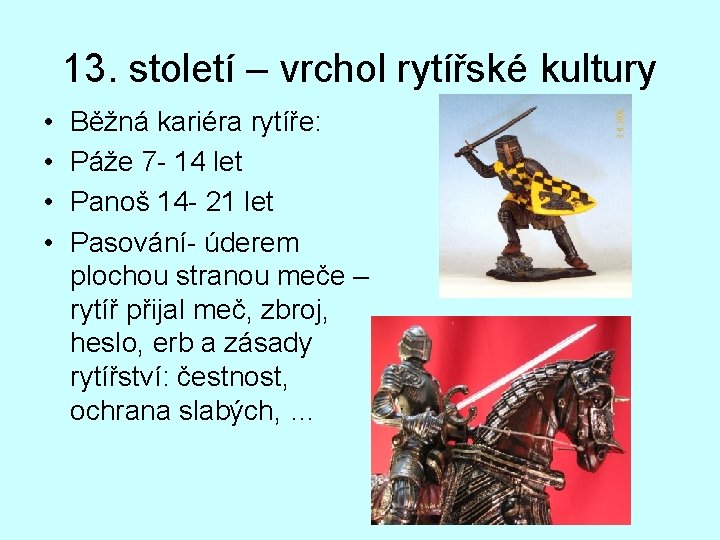 13. století – vrchol rytířské kultury

• Běžná kariéra rytíře:
• Páže 7- 14 let
• Panoš 14- 21 let
• Pasování- úderem plochou stranou meče – rytíř přijal meč, zbroj, heslo, erb a zásady rytířství: čestnost, ochrana slabých, …